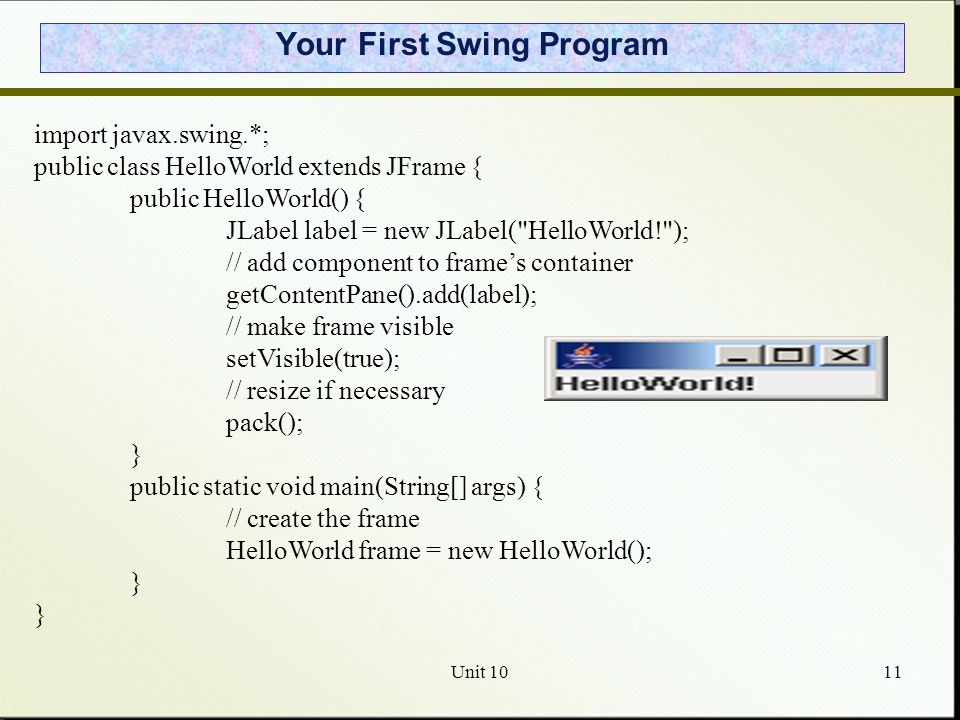 Your First Swing Program

import javax.swing.*;
public class HelloWorld extends JFrame {
public HelloWorld() {
JLabel label = new JLabel("HelloWorld!");
// add component to frame’s container
getContentPane().add(label);
// make frame visible
setVisible(true);
// resize if necessary
pack();
}
public static void main(String[] args) {
// create the frame
HelloWorld frame = new HelloWorld();
}
}

HelloWorld!

Unit 10

11